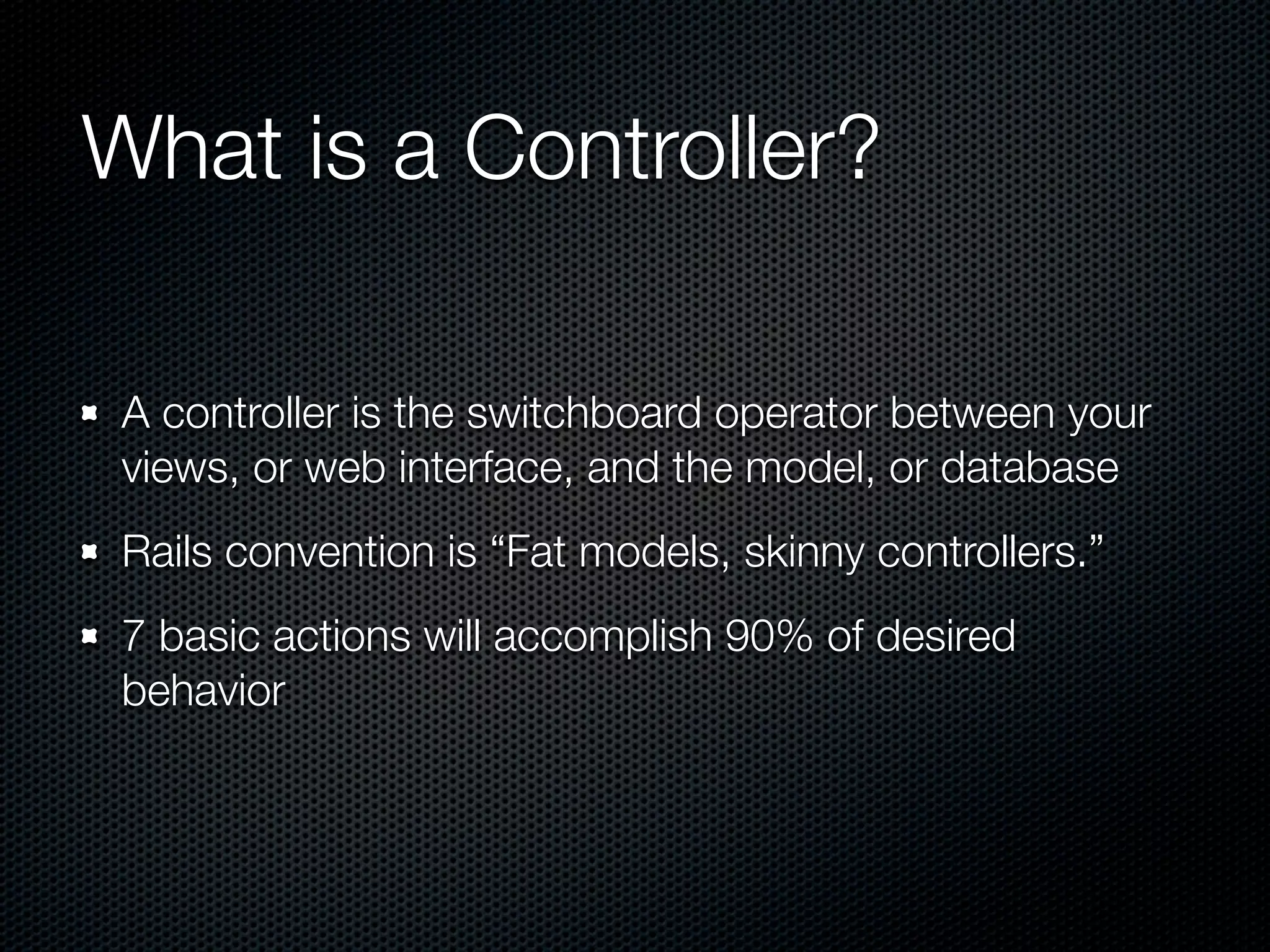 What is a Controller?

- A controller is the switchboard operator between your views, or web interface, and the model, or database
- Rails convention is “Fat models, skinny controllers.”
- 7 basic actions will accomplish 90% of desired behavior